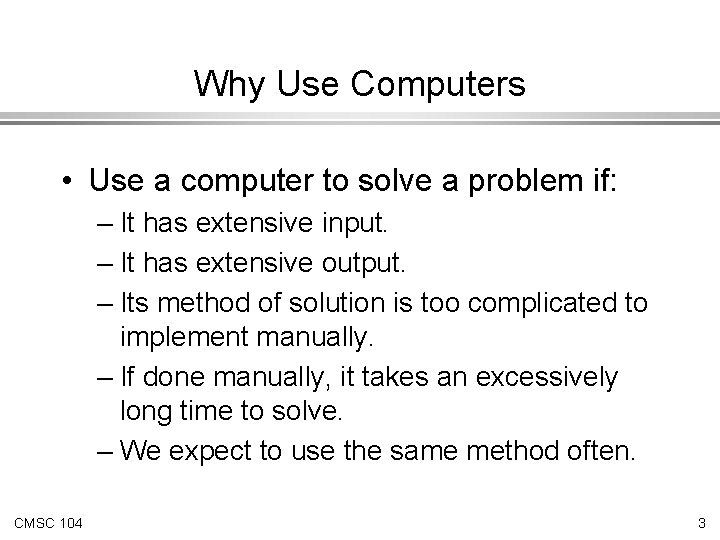 Why Use Computers

• Use a computer to solve a problem if:
– It has extensive input.
– It has extensive output.
– Its method of solution is too complicated to implement manually.
– If done manually, it takes an excessively long time to solve.
– We expect to use the same method often.

CMSC 104

3